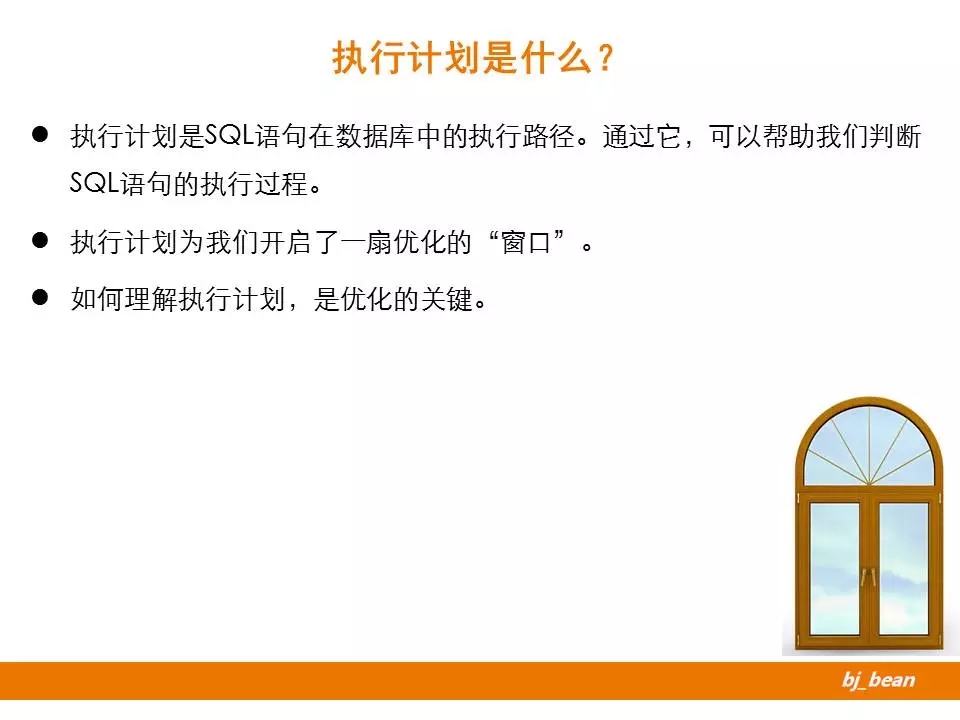 执行计划是什么？

● 执行计划是SQL语句在数据库中的执行路径。通过它，可以帮助我们判断SQL语句的执行过程。

● 执行计划为我们开启了一扇优化的“窗口”。

● 如何理解执行计划，是优化的关键。

bj_bean